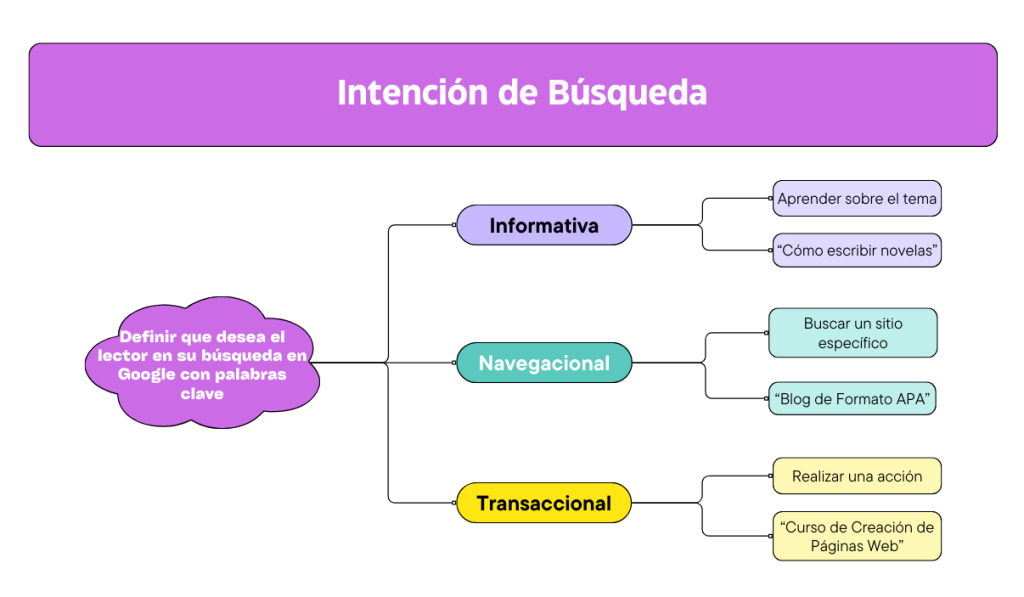 Intención de Búsqueda

Definir que desea el lector en su búsqueda en Google con palabras clave

Informativa

Aprender sobre el tema

“Cómo escribir novelas”

Navegacional

Buscar un sitio específico

“Blog de Formato APA”

Transaccional

Realizar una acción

“Curso de Creación de Páginas Web”